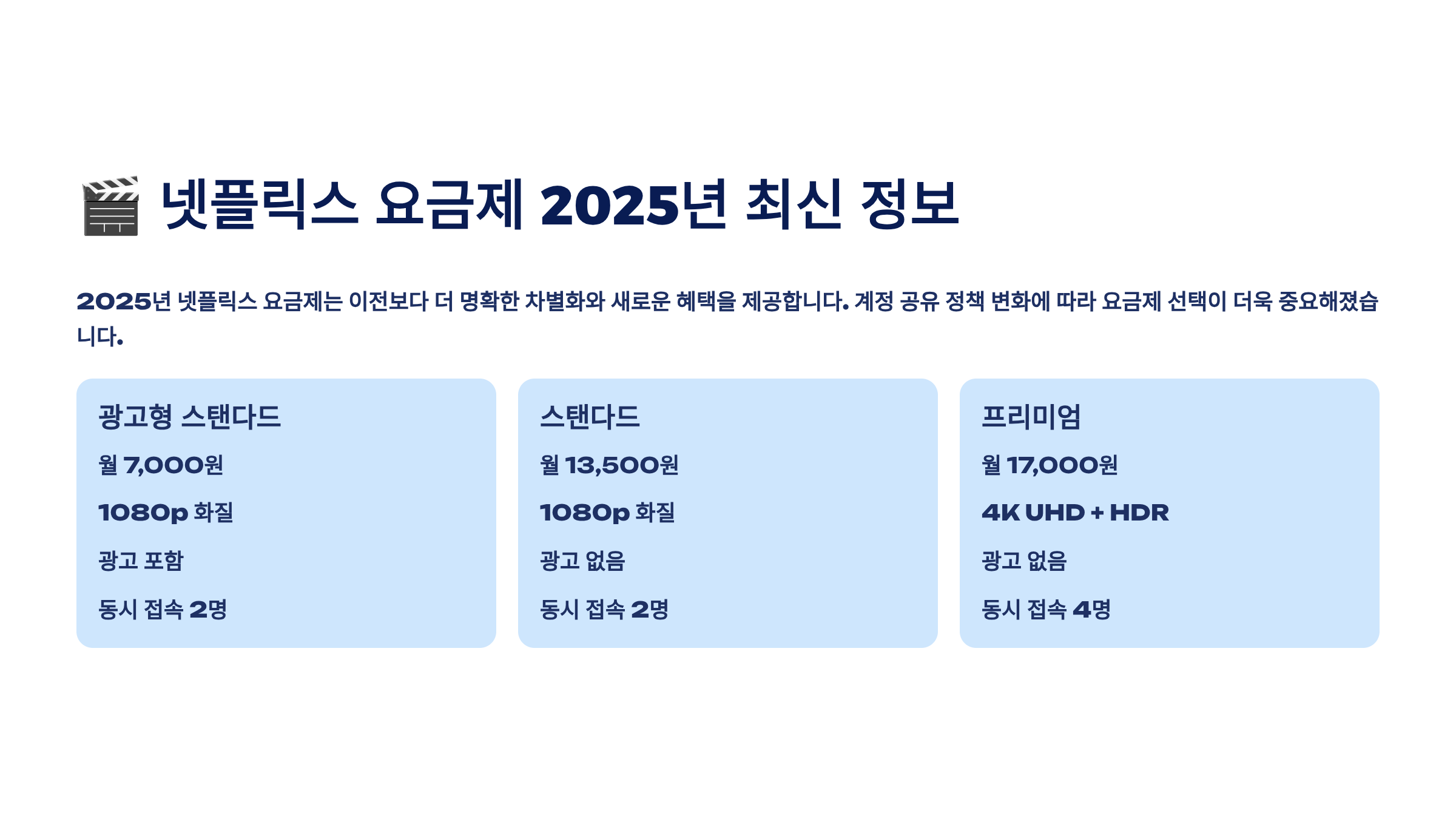 🎬 넷플릭스 요금제 2025년 최신 정보

2025년 넷플릭스 요금제는 이전보다 더 명확한 차별화와 새로운 혜택을 제공합니다. 계정 공유 정책 변화에 따라 요금제 선택이 더욱 중요해졌습니다.

광고형 스탠다드

월 7,000원

1080p 화질

광고 포함

동시 접속 2명

스탠다드

월 13,500원

1080p 화질

광고 없음

동시 접속 2명

프리미엄

월 17,000원

4K UHD + HDR

광고 없음

동시 접속 4명